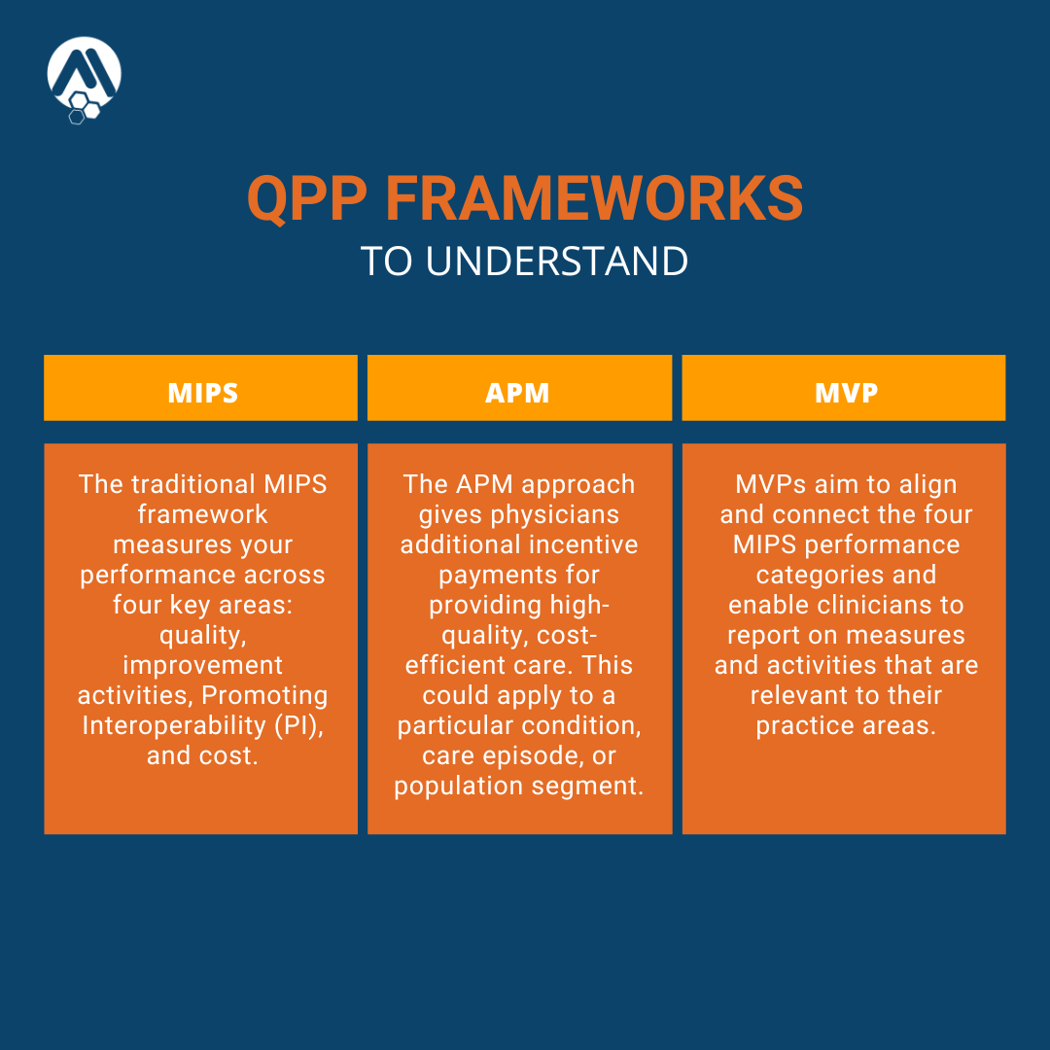 QPP FRAMEWORKS
TO UNDERSTAND

| MIPS | APM | MVP |
|---|---|---|
| The traditional MIPS framework measures your performance across four key areas: quality, improvement activities, Promoting Interoperability (PI), and cost. | The APM approach gives physicians additional incentive payments for providing high-quality, cost-efficient care. This could apply to a particular condition, care episode, or population segment. | MVPs aim to align and connect the four MIPS performance categories and enable clinicians to report on measures and activities that are relevant to their practice areas. |